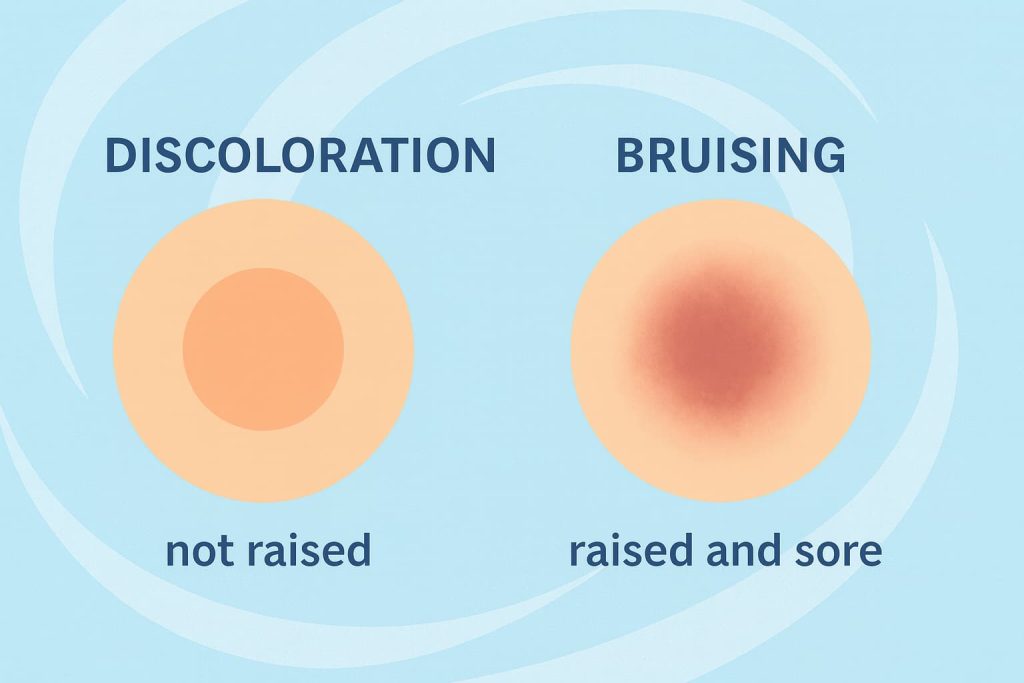 DISCOLORATION

not raised

BRUISING

raised and sore